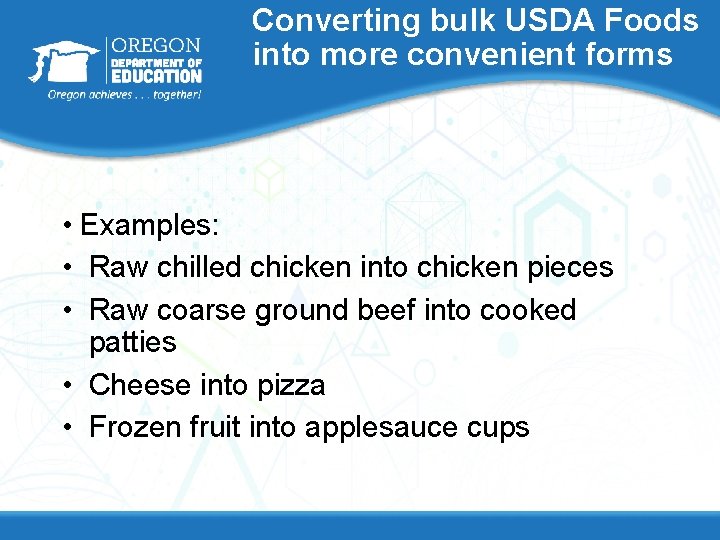 OREGON
DEPARTMENT OF
EDUCATION
Oregon achieves . . . together!

Converting bulk USDA Foods into more convenient forms

• Examples:
• Raw chilled chicken into chicken pieces
• Raw coarse ground beef into cooked patties
• Cheese into pizza
• Frozen fruit into applesauce cups